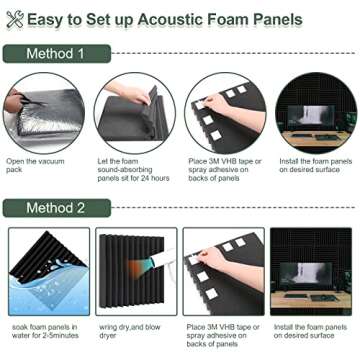 Easy to Set up Acoustic Foam Panels

Method 1

Open the vacuum pack

Let the foam sound-absorbing panels sit for 24 hours

Place 3M VHB tape or spray adhesive on backs of panels

Install the foam panels on desired surface

Method 2

soak foam panels in water for 2-5minutes

wring dry,and blow dryer

Place 3M VHB tape or spray adhesive on backs of panels

Install the foam panels on desired surface